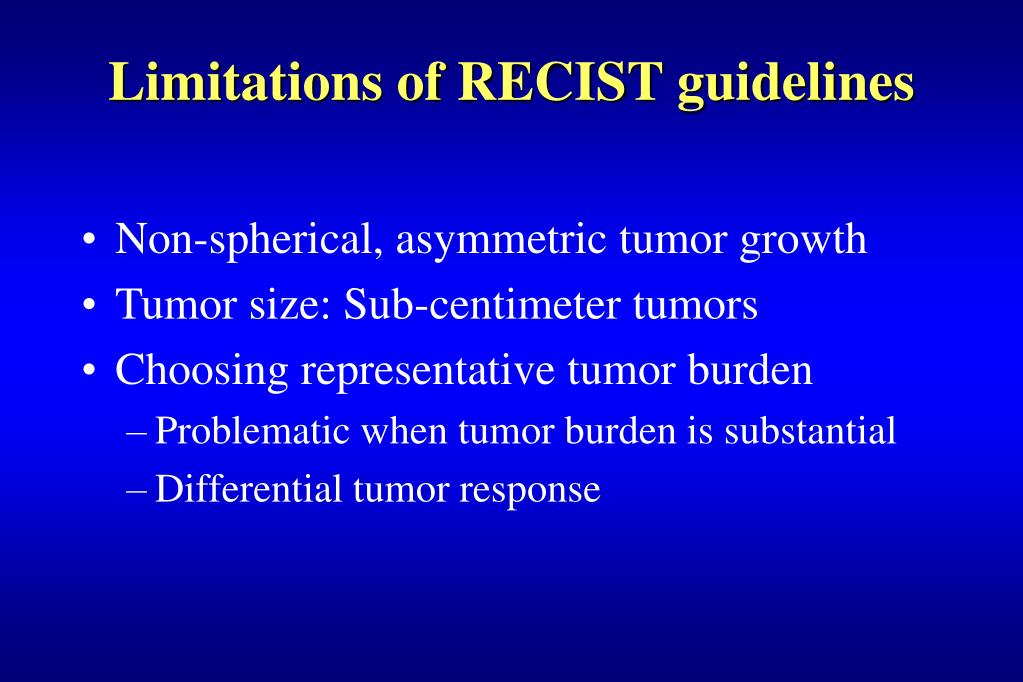 Limitations of RECIST guidelines

• Non-spherical, asymmetric tumor growth
• Tumor size: Sub-centimeter tumors
• Choosing representative tumor burden
– Problematic when tumor burden is substantial
– Differential tumor response